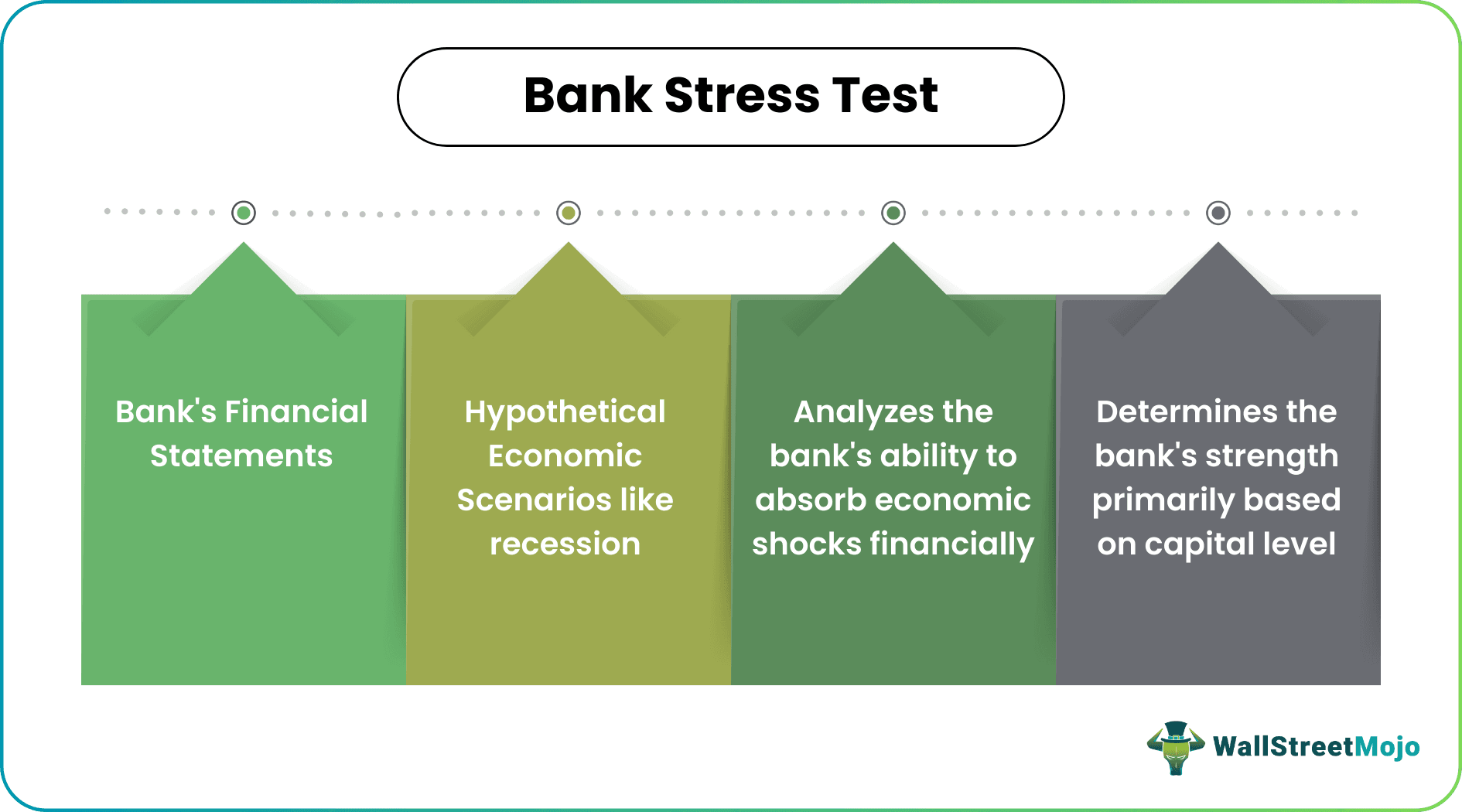 Bank Stress Test

Bank's Financial Statements

Hypothetical Economic Scenarios like recession

Analyzes the bank's ability to absorb economic shocks financially

Determines the bank's strength primarily based on capital level

WallStreetMojo